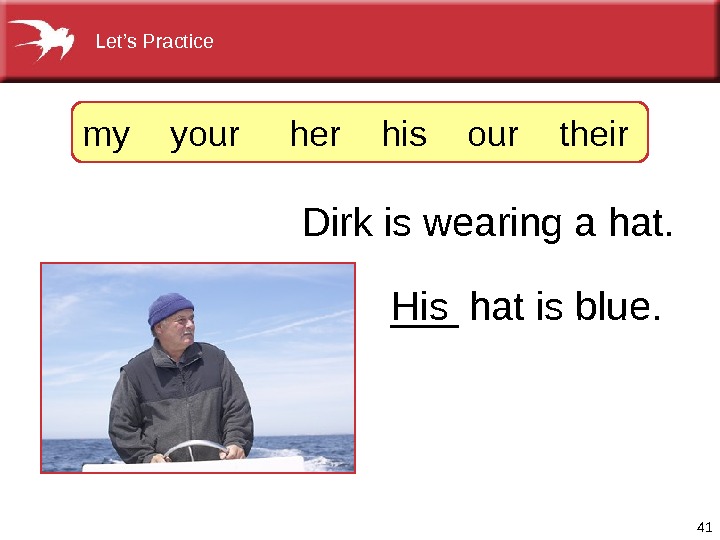 Let's Practice

my your her his our their

Dirk is wearing a hat.

His hat is blue.

41